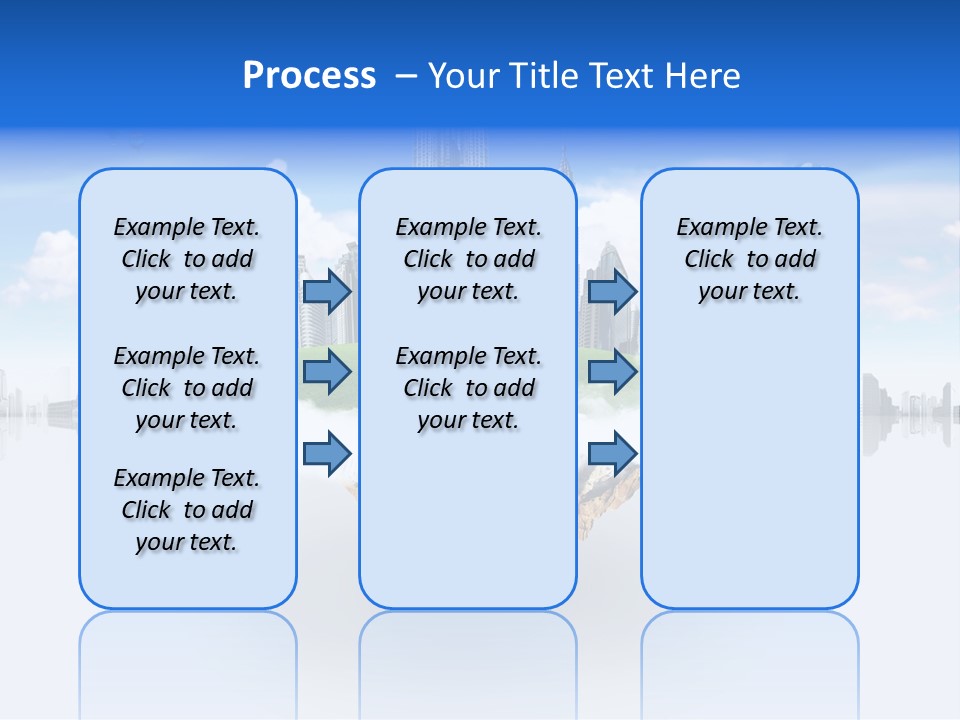 Process – Your Title Text Here

Example Text. Click to add your text.

Example Text. Click to add your text.

Example Text. Click to add your text.

Example Text. Click to add your text.

Example Text. Click to add your text.

Example Text. Click to add your text.